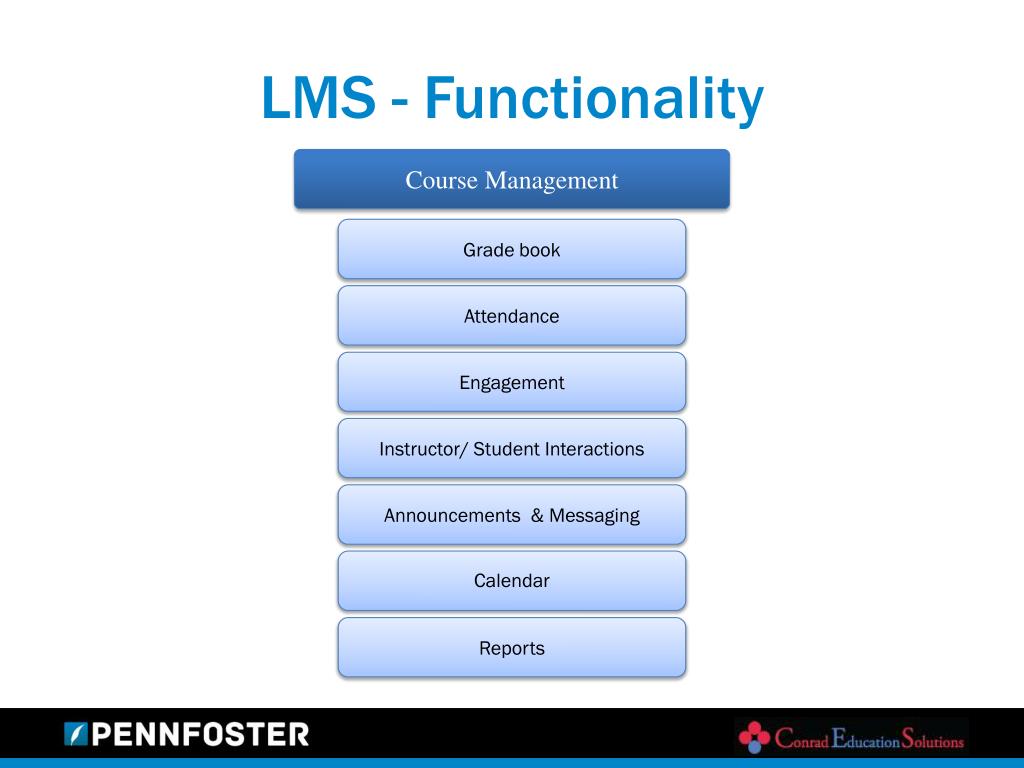 LMS - Functionality

Course Management

Grade book

Attendance

Engagement

Instructor/ Student Interactions

Announcements & Messaging

Calendar

Reports

PENNFOSTER

Conrad Education Solutions